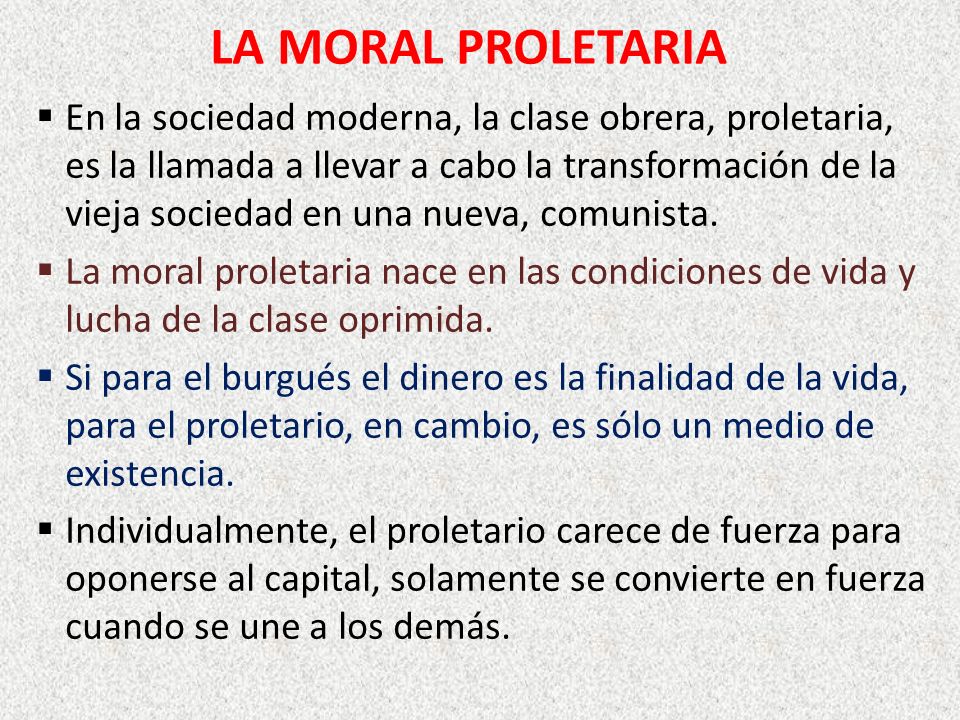 LA MORAL PROLETARIA

▪ En la sociedad moderna, la clase obrera, proletaria, es la llamada a llevar a cabo la transformación de la vieja sociedad en una nueva, comunista.

▪ La moral proletaria nace en las condiciones de vida y lucha de la clase oprimida.

▪ Si para el burgués el dinero es la finalidad de la vida, para el proletario, en cambio, es sólo un medio de existencia.

▪ Individualmente, el proletario carece de fuerza para oponerse al capital, solamente se convierte en fuerza cuando se une a los demás.